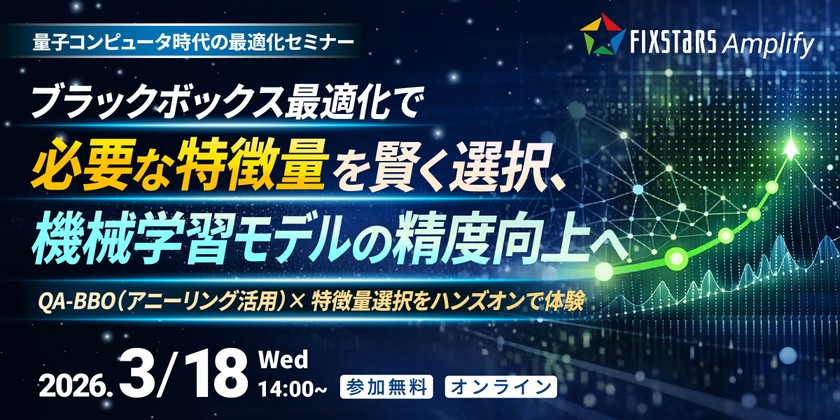 量子コンピュータ時代の最適化セミナー

FIXSTARS Amplify

ブラックボックス最適化で
必要な特徴量を賢く選択、
機械学習モデルの精度向上へ

QA-BBO（アニーリング活用）× 特徴量選択をハンズオンで体験

2026. 3/18 Wed 14:00~ 参加無料 オンライン